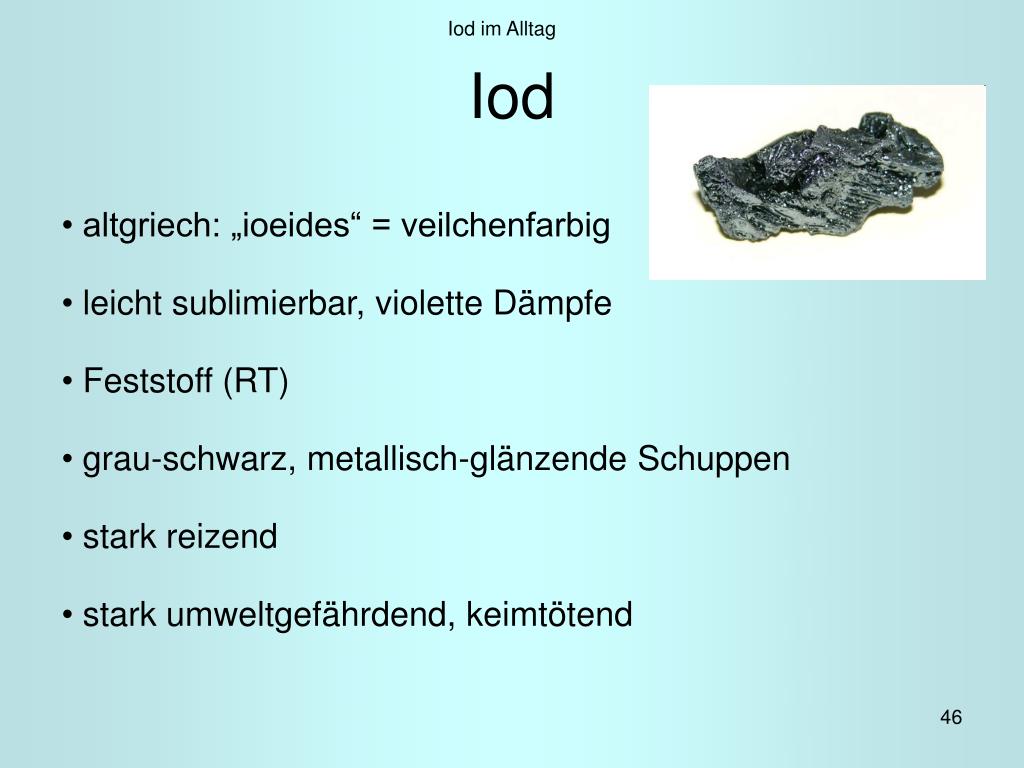 Iod im Alltag

Iod

• altgriech: „ioeides“ = veilchenfarbig

• leicht sublimierbar, violette Dämpfe

• Feststoff (RT)

• grau-schwarz, metallisch-glänzende Schuppen

• stark reizend

• stark umweltgefährdend, keimtötend

46